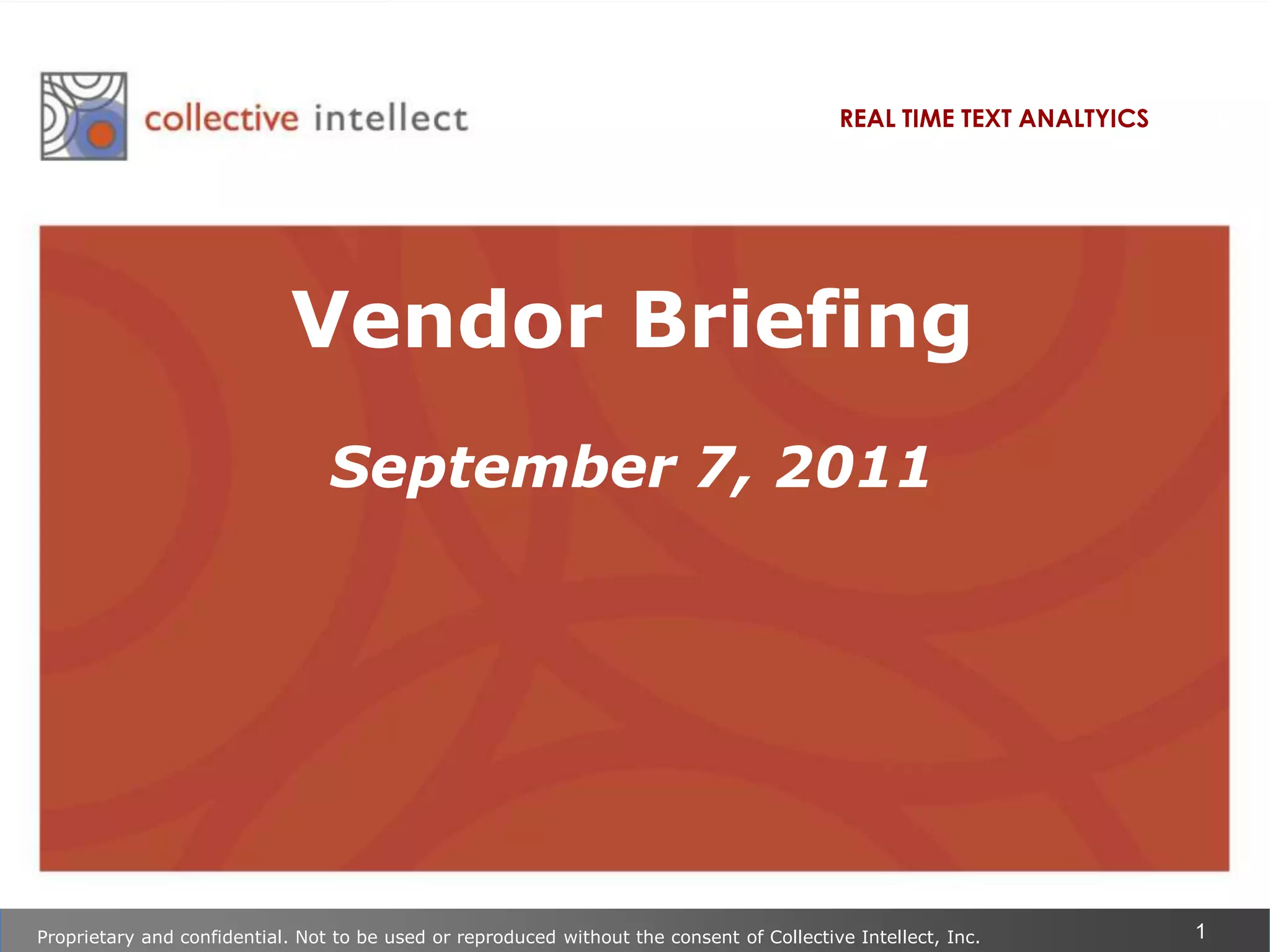 collective intellect

REAL TIME TEXT ANALTYICS

Vendor Briefing

September 7, 2011

Proprietary and confidential. Not to be used or reproduced without the consent of Collective Intellect, Inc.

1